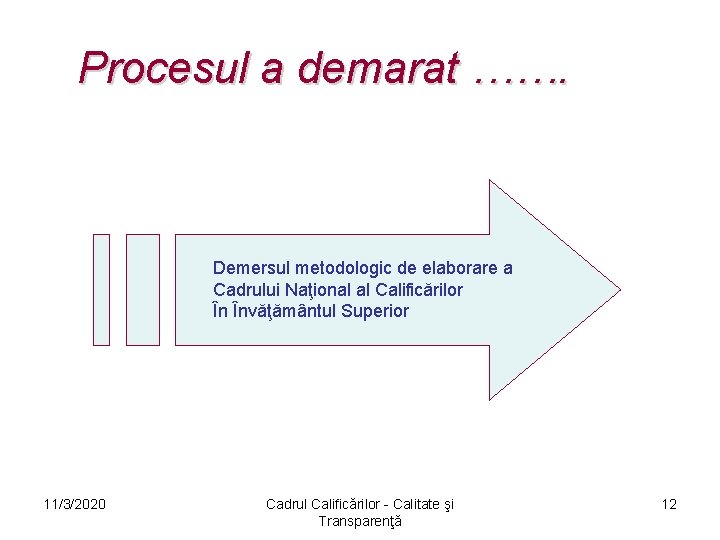 Procesul a demarat …….

Demersul metodologic de elaborare a Cadrului Naţional al Calificărilor În Învăţământul Superior

11/3/2020

Cadrul Calificărilor - Calitate şi Transparenţă

12